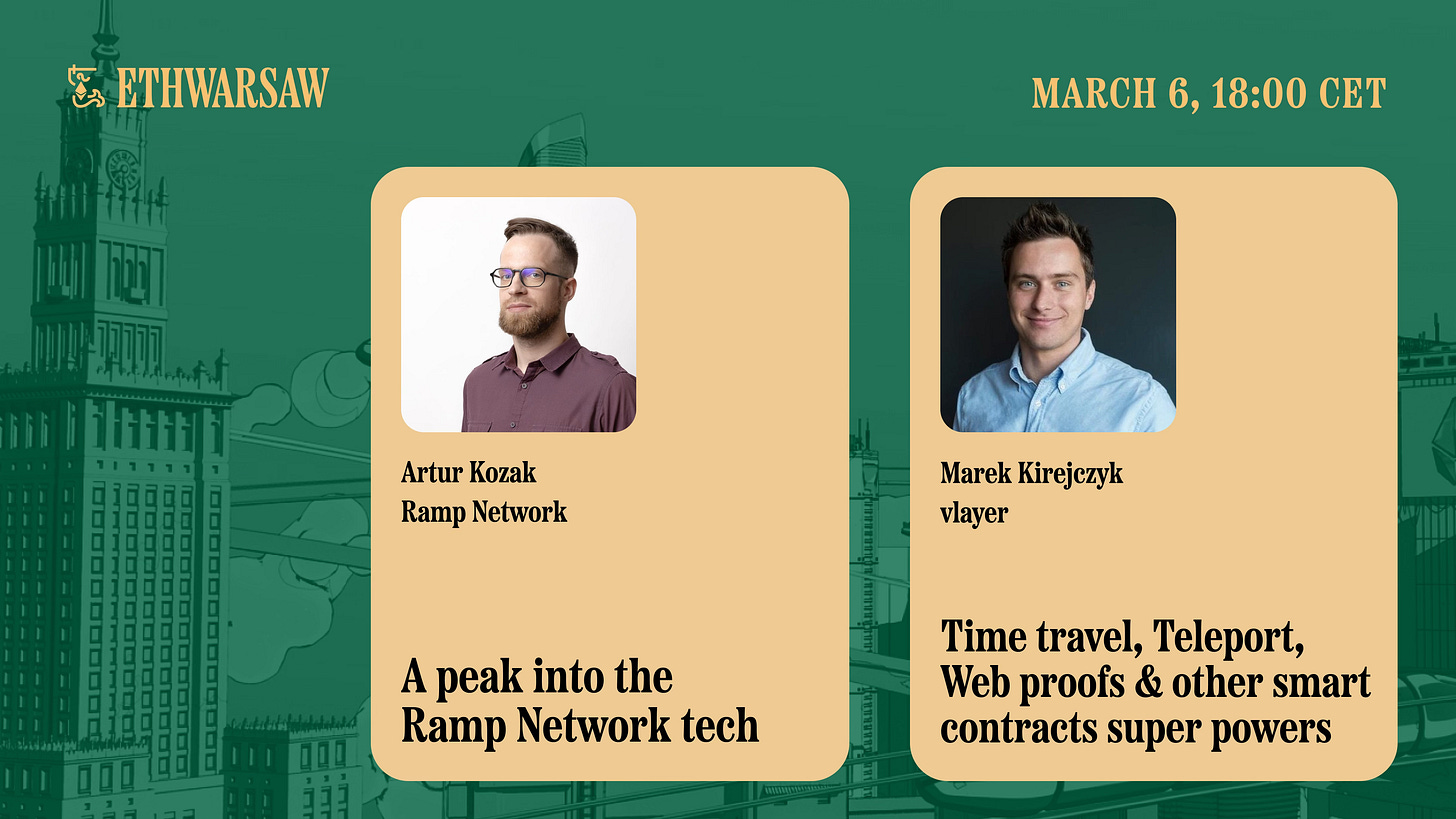 ETHWARSAW

MARCH 6, 18:00 CET

Artur Kozak
Ramp Network

A peak into the Ramp Network tech

Marek Kirejczyk
vlayer

Time travel, Teleport, Web proofs & other smart contracts super powers